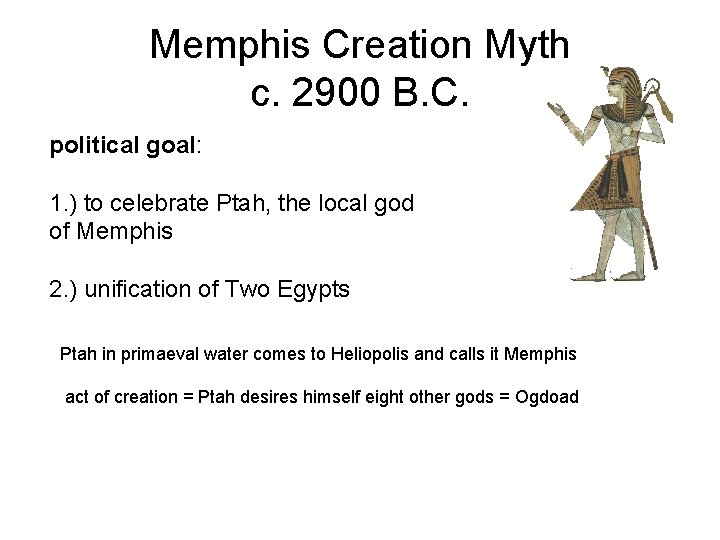 Memphis Creation Myth
c. 2900 B.C.

political goal:

1.) to celebrate Ptah, the local god of Memphis

2.) unification of Two Egypts

Ptah in primaeval water comes to Heliopolis and calls it Memphis

act of creation = Ptah desires himself eight other gods = Ogdoad